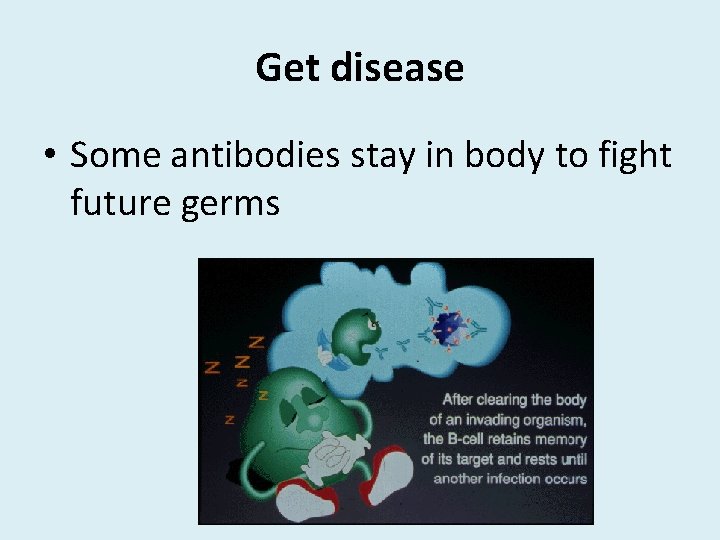 Get disease

• Some antibodies stay in body to fight future germs

Z Z Z Z Z Z Z

After clearing the body of an invading organism, the B-cell retains memory of its target and rests until another infection occurs